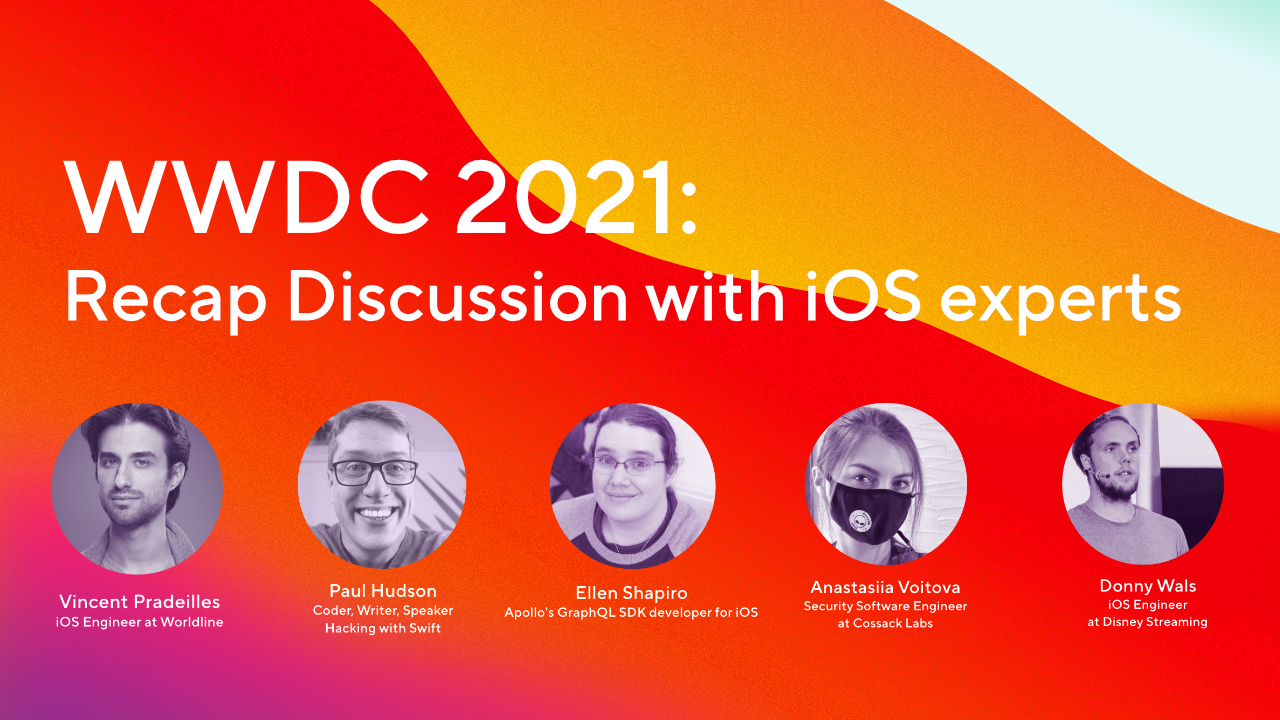 WWDC 2021:
Recap Discussion with iOS experts

Vincent Pradeilles
iOS Engineer at Worldline

Paul Hudson
Coder, Writer, Speaker
Hacking with Swift

Ellen Shapiro
Apollo's GraphQL SDK developer for iOS

Anastasiia Voitova
Security Software Engineer
at Cossack Labs

Donny Wals
iOS Engineer
at Disney Streaming